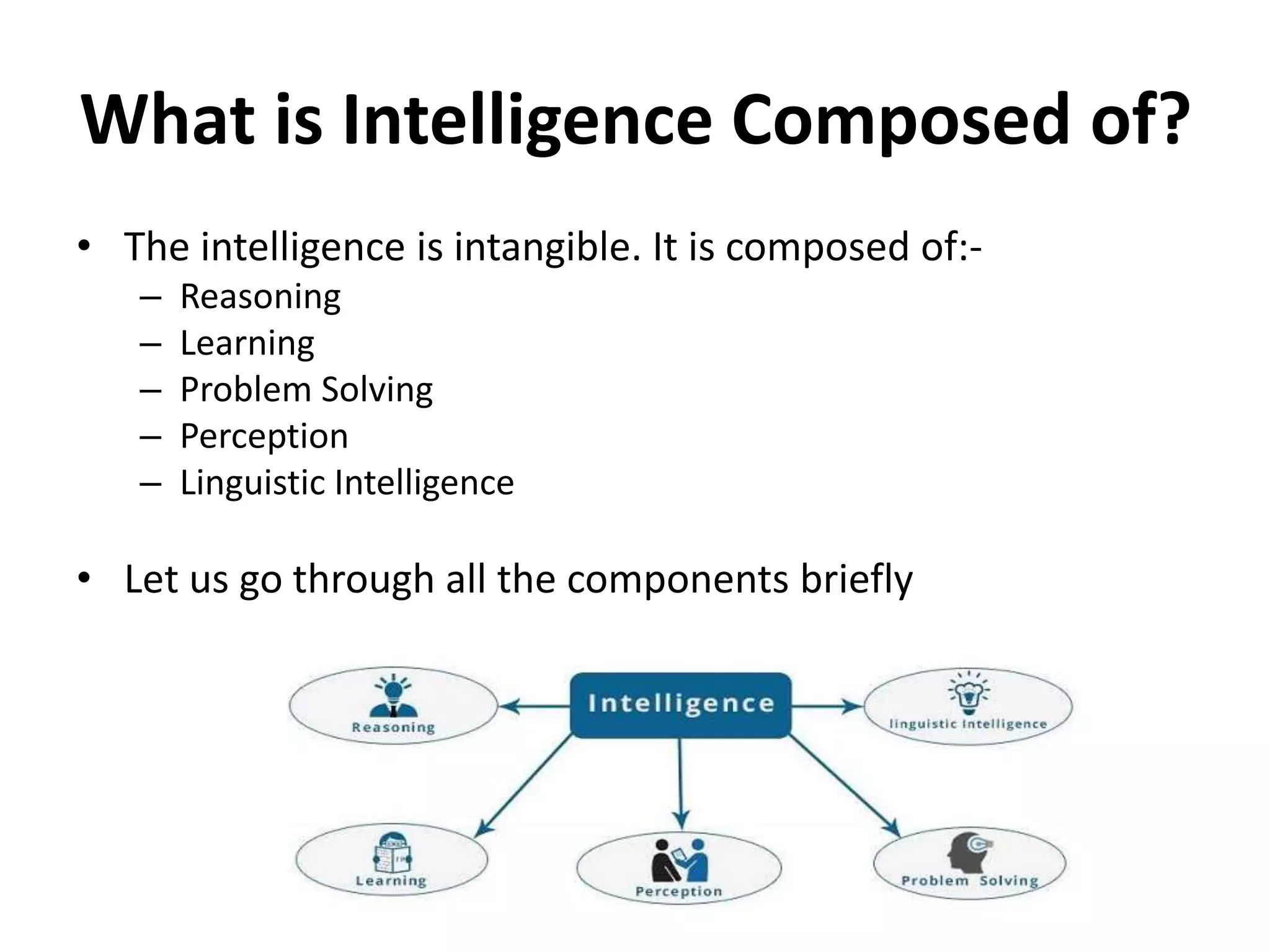 What is Intelligence Composed of?

• The intelligence is intangible. It is composed of:-
– Reasoning
– Learning
– Problem Solving
– Perception
– Linguistic Intelligence

• Let us go through all the components briefly

Reasoning

Intelligence

linguistic Intelligence

Learning

Perception

Problem Solving